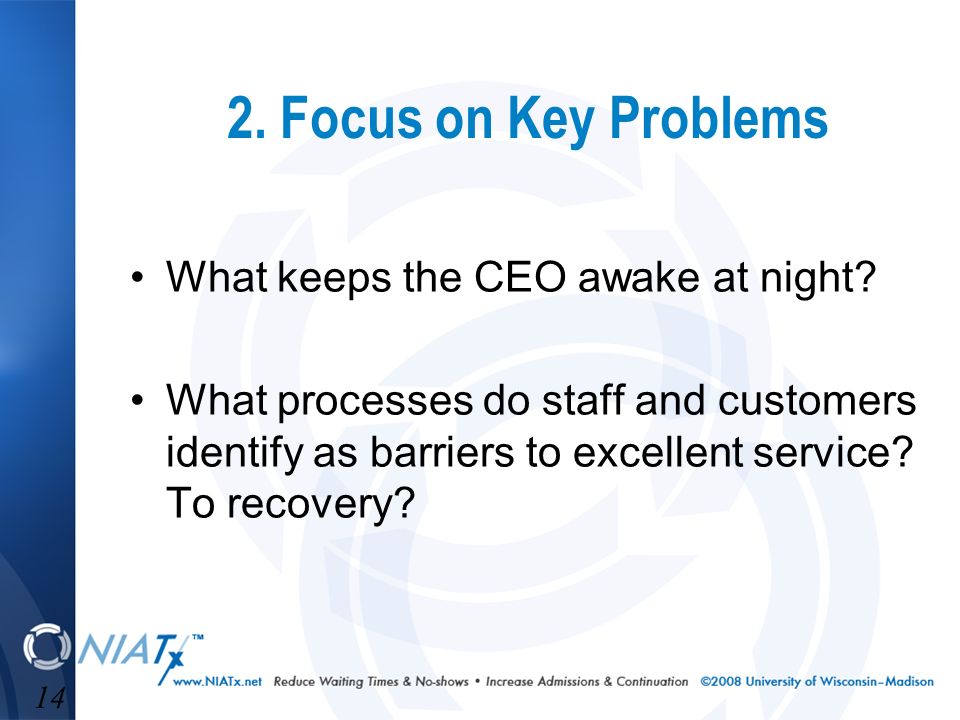 2. Focus on Key Problems

• What keeps the CEO awake at night?

• What processes do staff and customers identify as barriers to excellent service? To recovery?

NIATx™

www.NIATx.net Reduce Waiting Times & No-shows • Increase Admissions & Continuation ©2008 University of Wisconsin–Madison

14